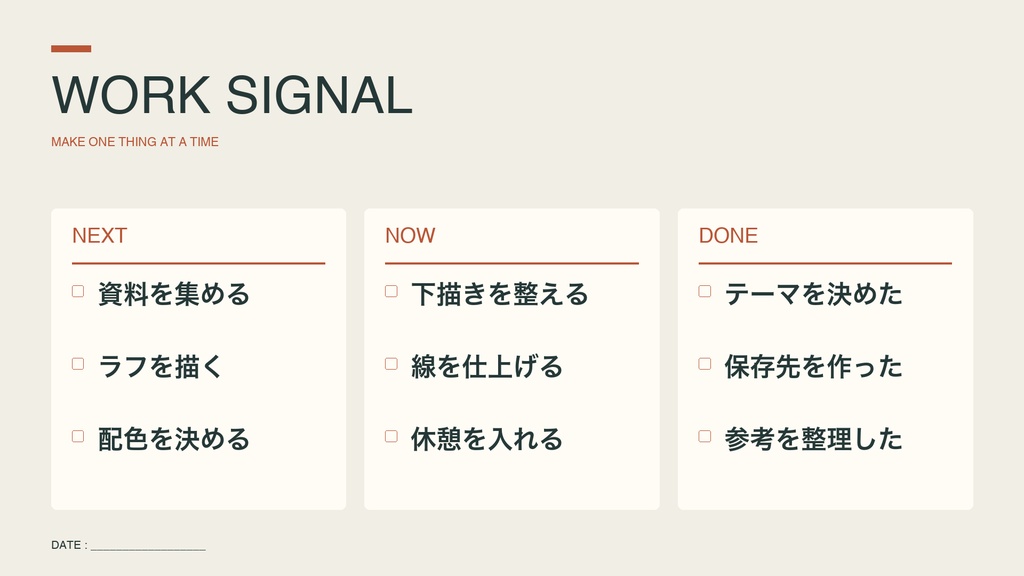 WORK SIGNAL

MAKE ONE THING AT A TIME

NEXT

☐ 資料を集める

☐ ラフを描く

☐ 配色を決める

NOW

☐ 下描きを整える

☐ 線を仕上げる

☐ 休憩を入れる

DONE

☐ テーマを決めた

☐ 保存先を作った

☐ 参考を整理した

DATE : ___________________